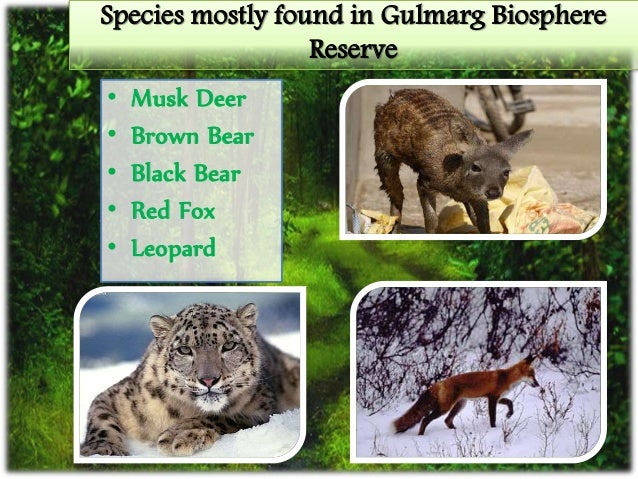 Species mostly found in Gulmarg Biosphere Reserve

• Musk Deer
• Brown Bear
• Black Bear
• Red Fox
• Leopard